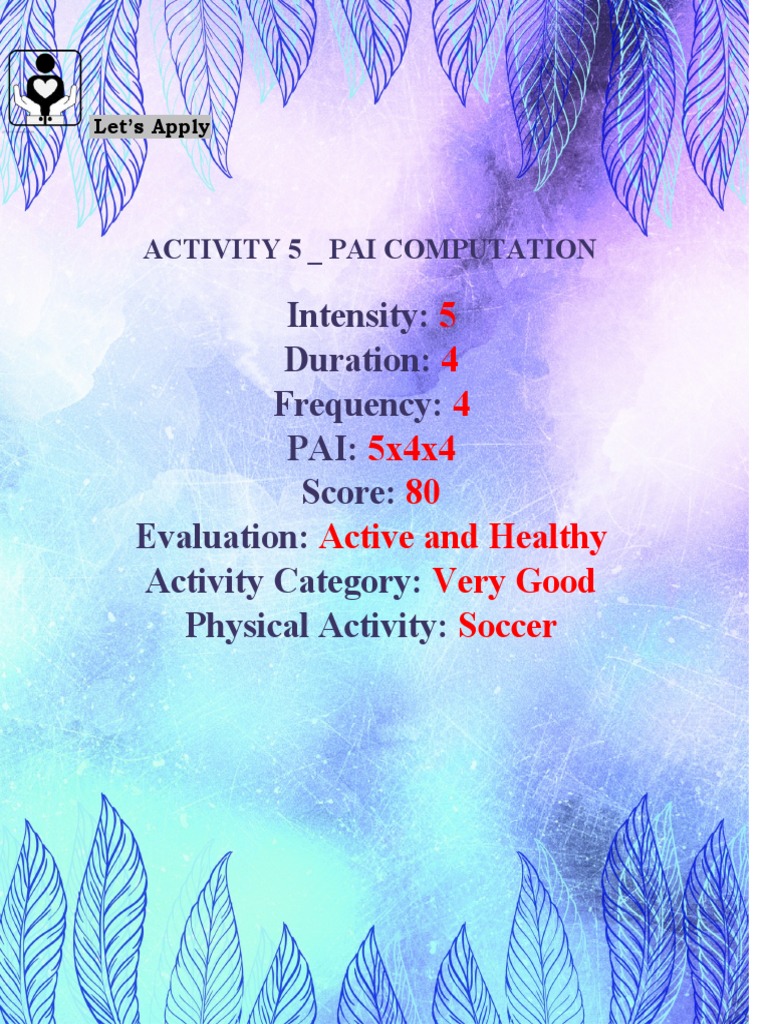 Let's Apply

ACTIVITY 5 _ PAI COMPUTATION

Intensity: 5
Duration: 4
Frequency: 4
PAI: 5x4x4
Score: 80
Evaluation: Active and Healthy
Activity Category: Very Good
Physical Activity: Soccer